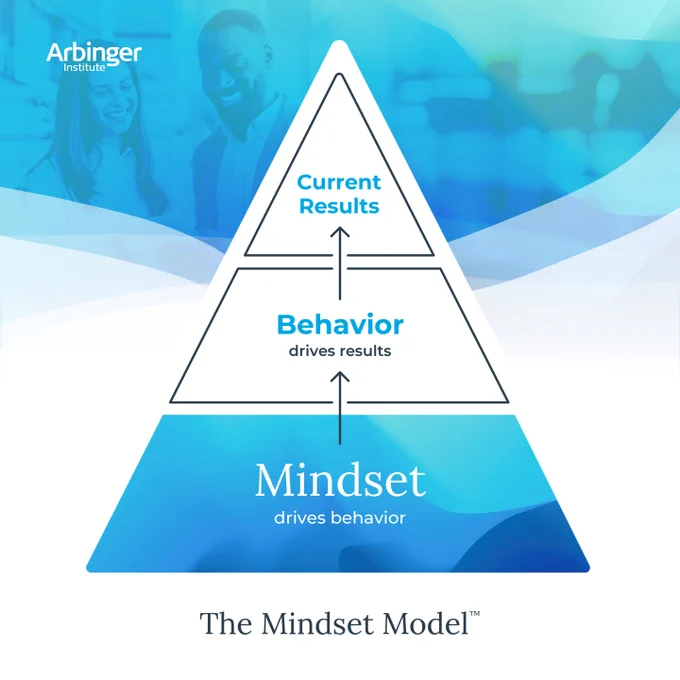 Arbinger
Institute

Current
Results

Behavior
drives results

Mindset
drives behavior

The Mindset Model™